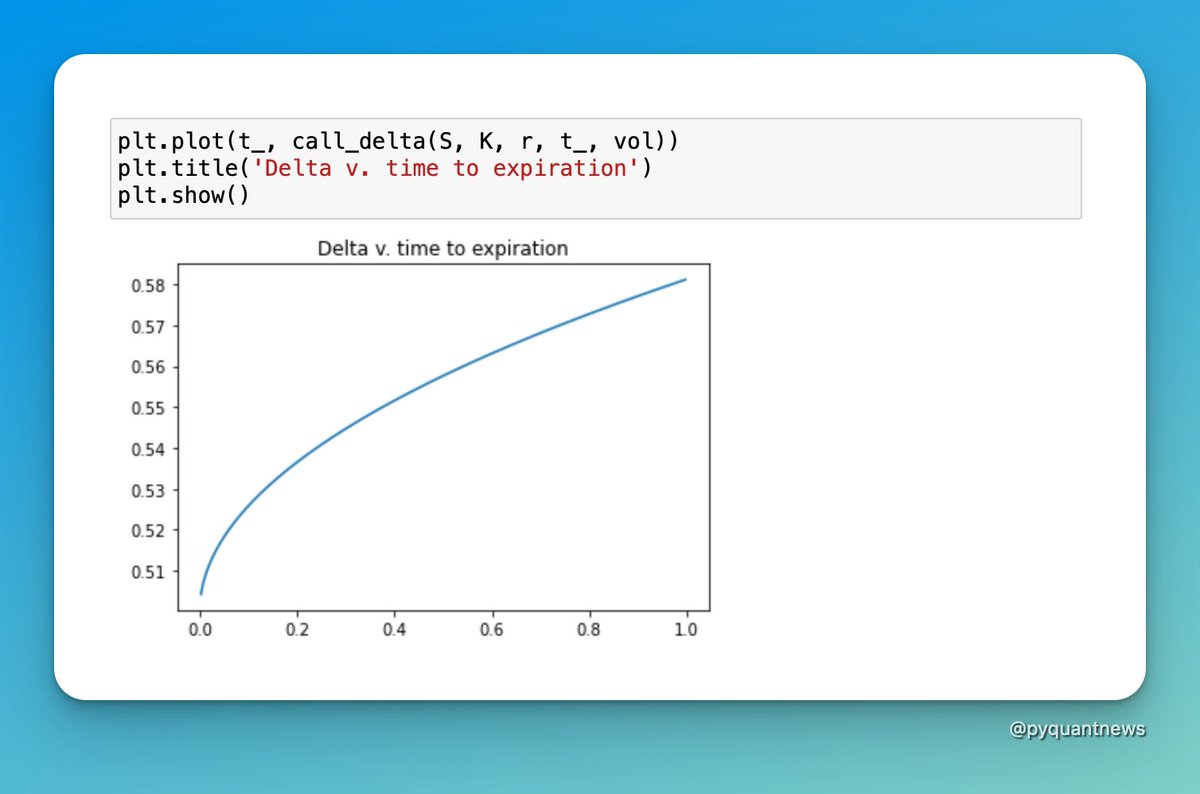 plt.plot(t_, call_delta(S, K, r, t_, vol))
plt.title('Delta v. time to expiration')
plt.show()

Delta v. time to expiration

0.58
0.57
0.56
0.55
0.54
0.53
0.52
0.51

0.0 0.2 0.4 0.6 0.8 1.0

@pyquantnews